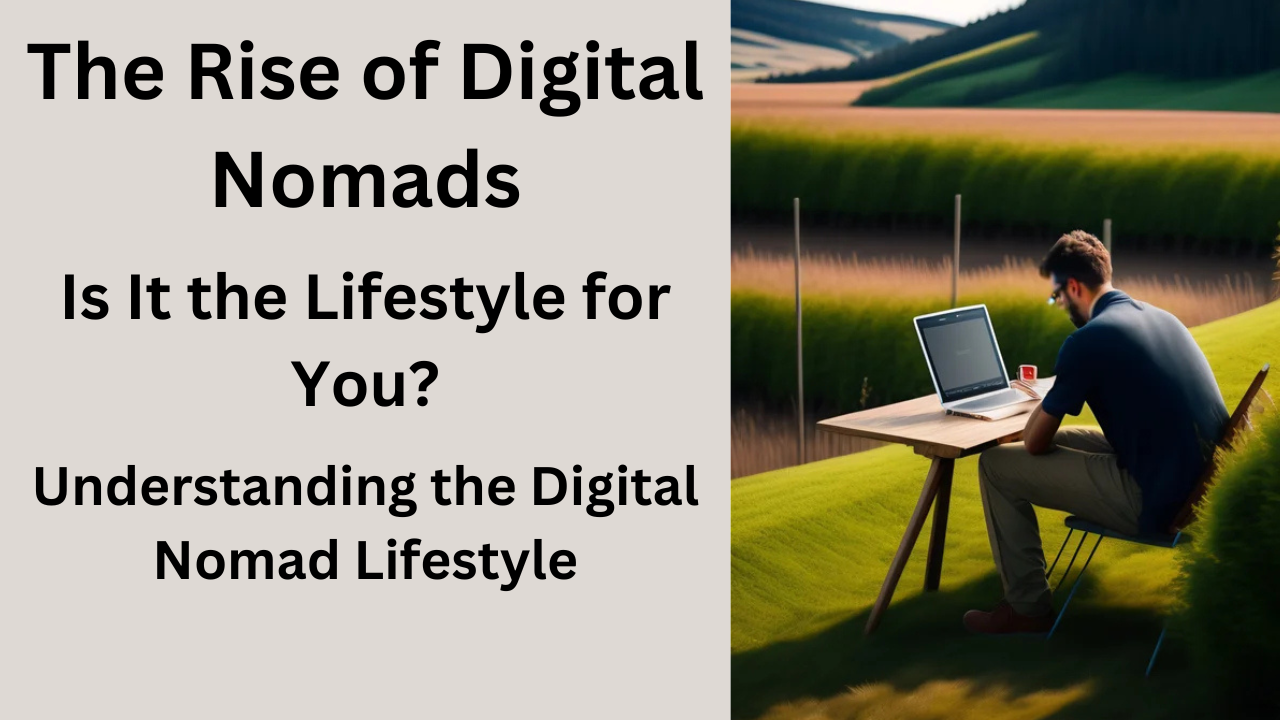 The Rise of Digital Nomads

Is It the Lifestyle for You?

Understanding the Digital Nomad Lifestyle